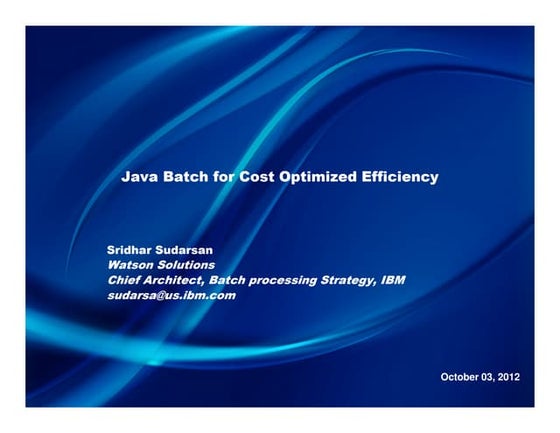 Java Batch for Cost Optimized Efficiency

Sridhar Sudarsan
Watson Solutions
Chief Architect, Batch processing Strategy, IBM
sudarsa@us.ibm.com

October 03, 2012